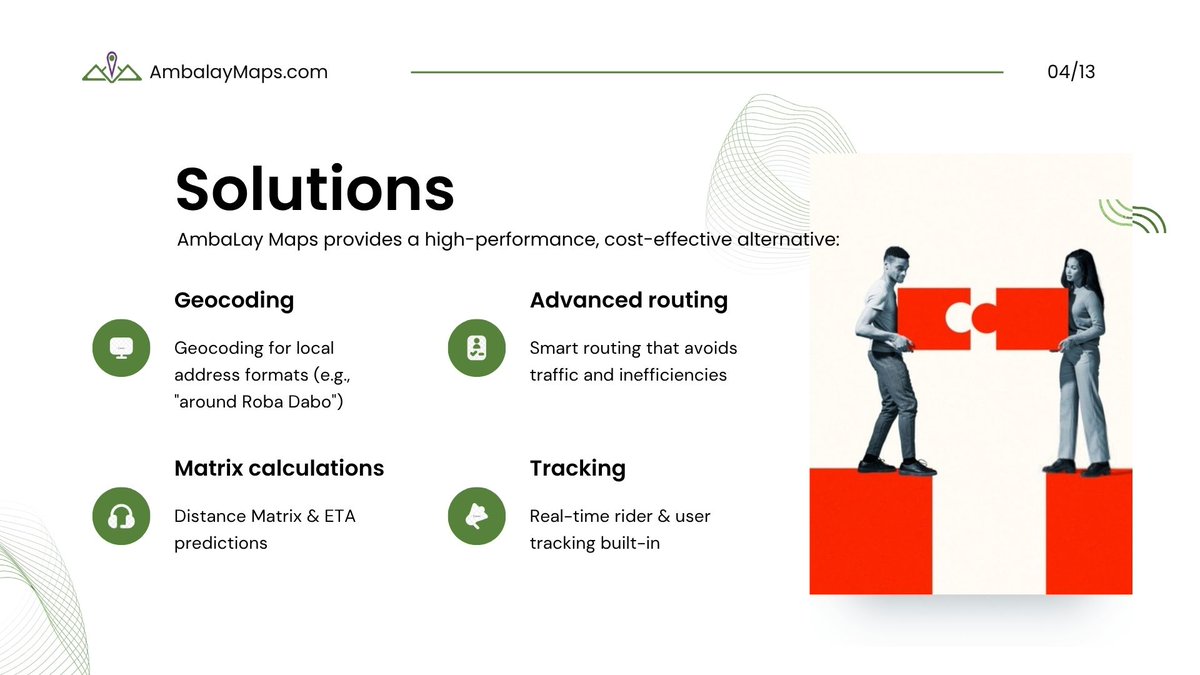 AmbalayMaps.com

04/13

Solutions

AmbaLay Maps provides a high-performance, cost-effective alternative:

Geocoding

Geocoding for local address formats (e.g., "around Roba Dabo")

Advanced routing

Smart routing that avoids traffic and inefficiencies

Matrix calculations

Distance Matrix & ETA predictions

Tracking

Real-time rider & user tracking built-in